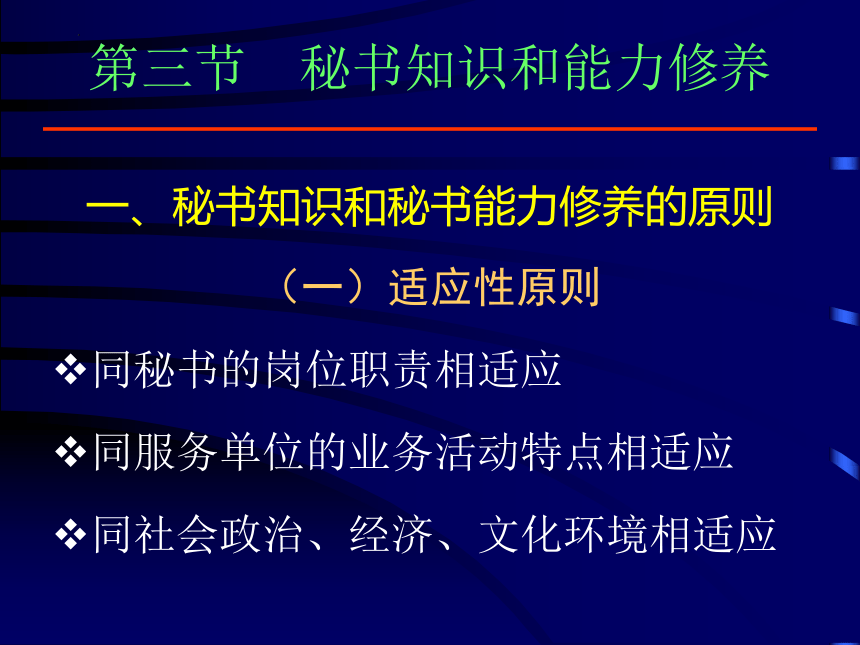 第三节　秘书知识和能力修养

一、秘书知识和秘书能力修养的原则

（一）适应性原则

❖同秘书的岗位职责相适应

❖同服务单位的业务活动特点相适应

❖同社会政治、经济、文化环境相适应